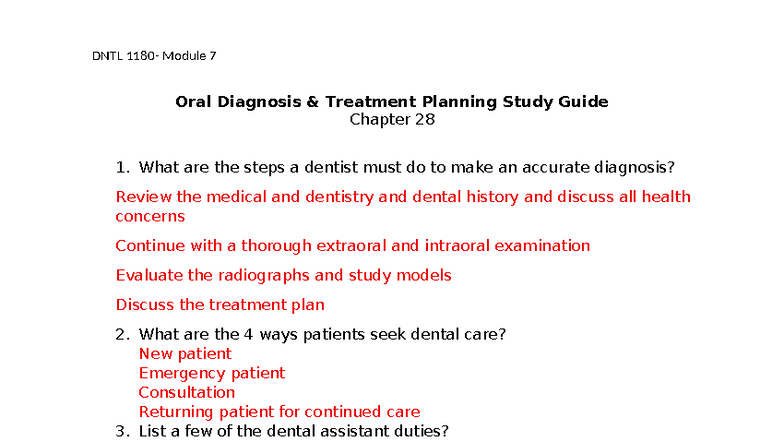 DNTL 1180- Module 7

Oral Diagnosis & Treatment Planning Study Guide
Chapter 28

1. What are the steps a dentist must do to make an accurate diagnosis?

Review the medical and dentistry and dental history and discuss all health concerns

Continue with a thorough extraoral and intraoral examination

Evaluate the radiographs and study models

Discuss the treatment plan

2. What are the 4 ways patients seek dental care?
New patient
Emergency patient
Consultation
Returning patient for continued care
3. List a few of the dental assistant duties?